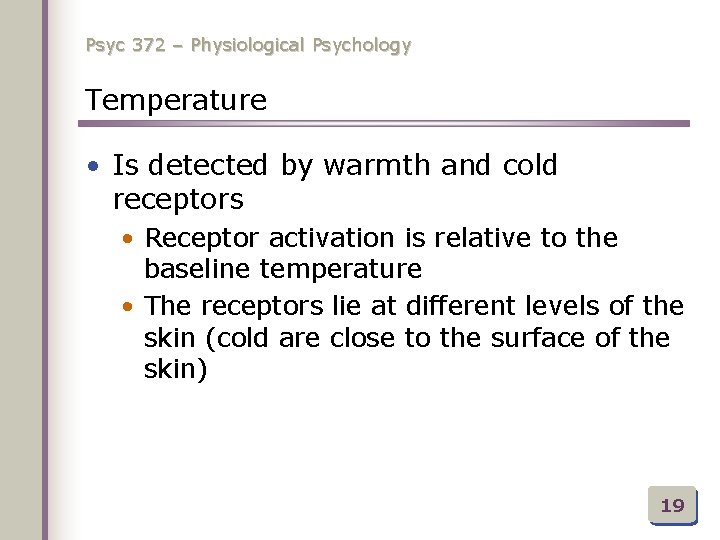 Psyc 372 – Physiological Psychology

Temperature

• Is detected by warmth and cold receptors
  • Receptor activation is relative to the baseline temperature
  • The receptors lie at different levels of the skin (cold are close to the surface of the skin)

19